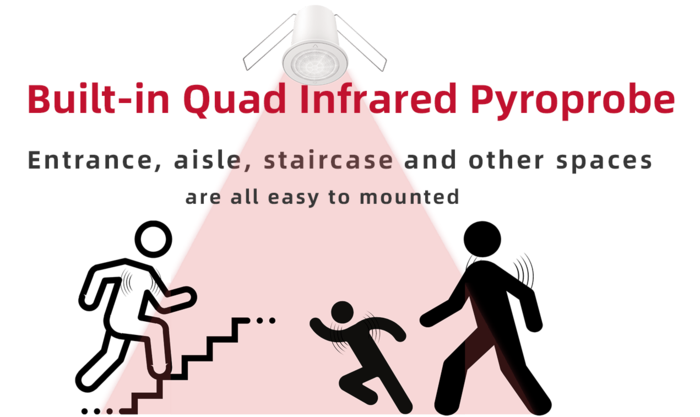 Built-in Quad Infrared Pyroprobe

Entrance, aisle, staircase and other spaces are all easy to mounted